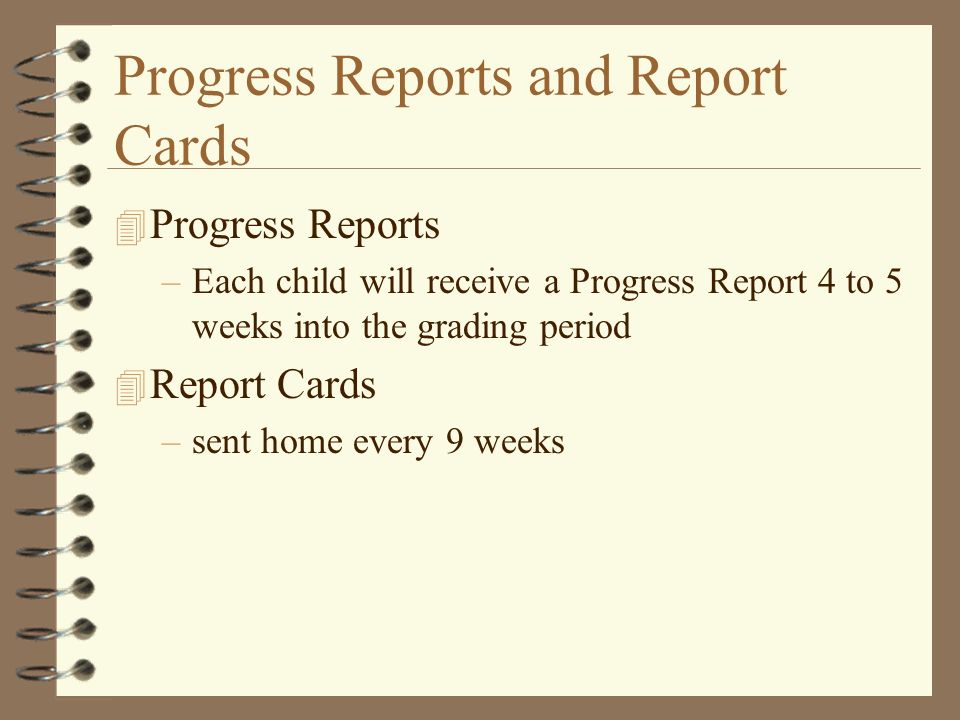 Progress Reports and Report Cards

Progress Reports

– Each child will receive a Progress Report 4 to 5 weeks into the grading period

Report Cards

– sent home every 9 weeks